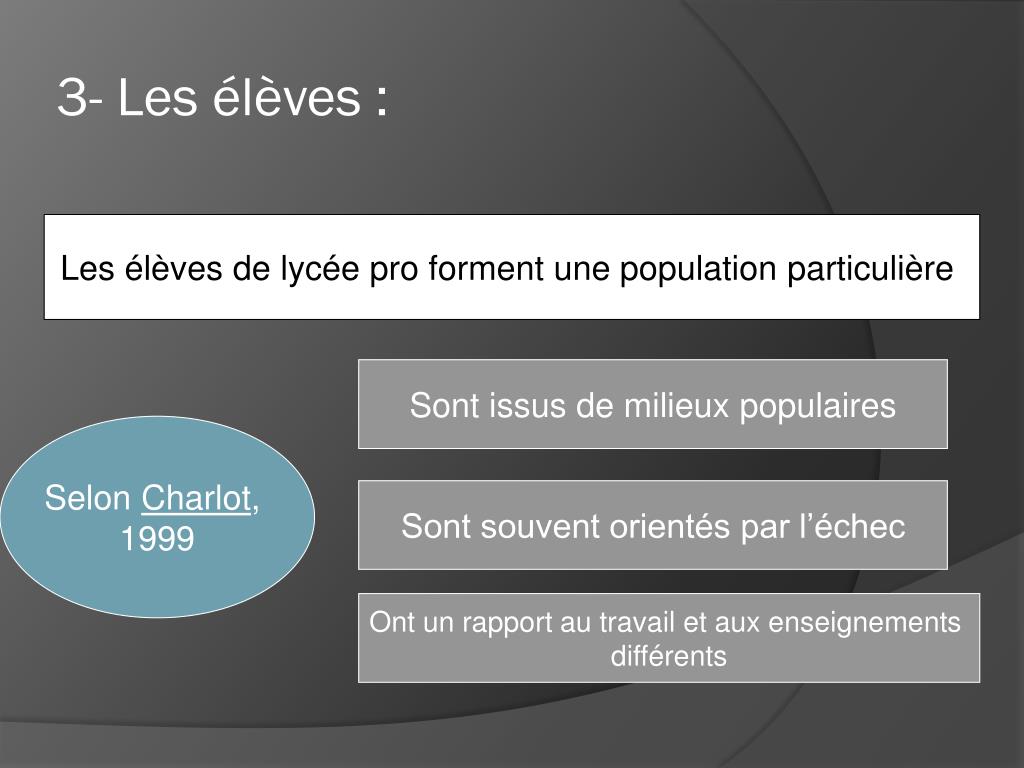 3- Les élèves :

Les élèves de lycée pro forment une population particulière

Selon Charlot, 1999

Sont issus de milieux populaires

Sont souvent orientés par l'échec

Ont un rapport au travail et aux enseignements différents